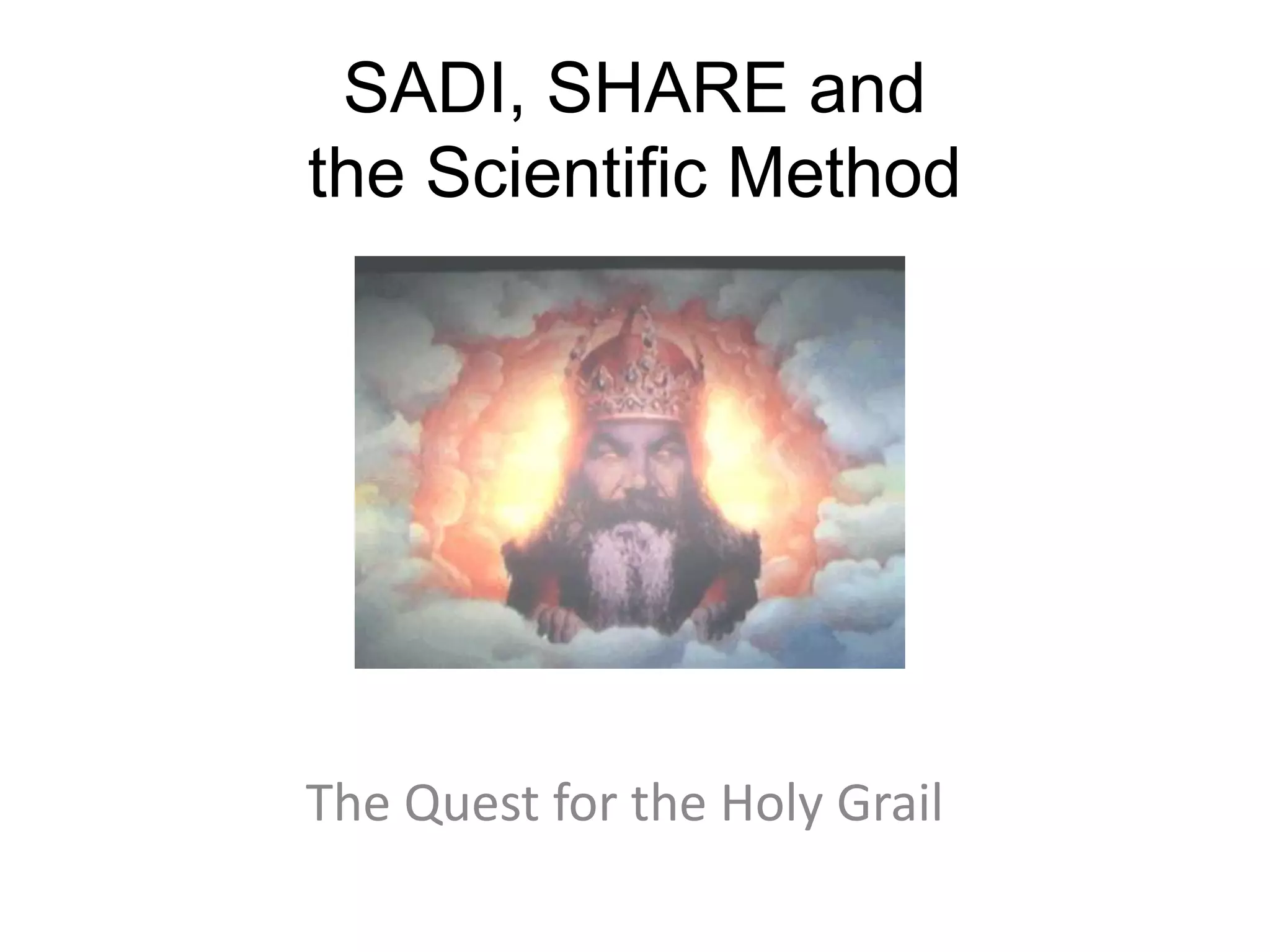 SADI, SHARE and the Scientific Method

The Quest for the Holy Grail